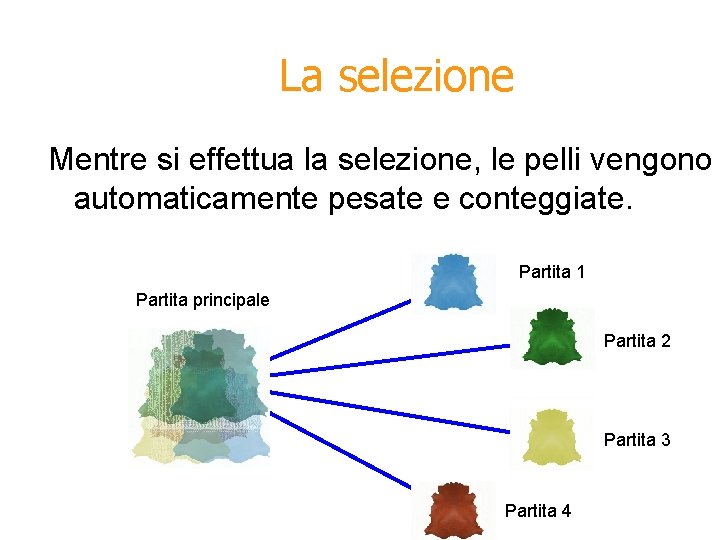 La selezione

Mentre si effettua la selezione, le pelli vengono automaticamente pesate e conteggiate.

Partita principale

Partita 1

Partita 2

Partita 3

Partita 4